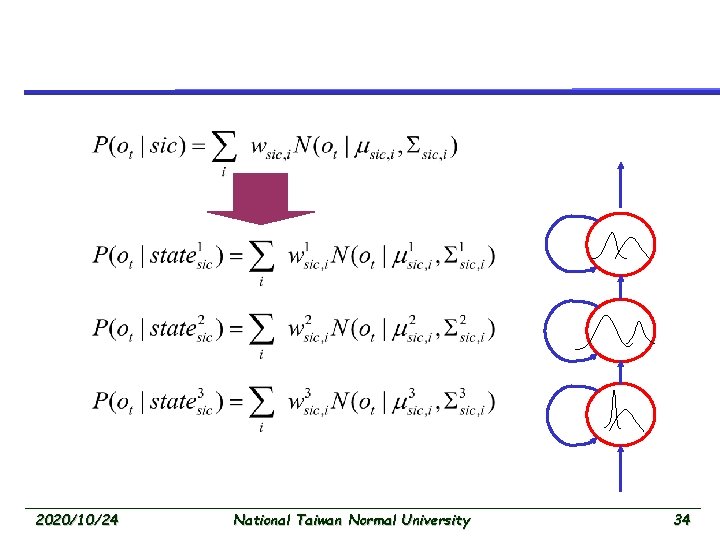 $P(o_t \mid sic) = \sum_i w_{sic,i} N(o_t \mid \mu_{sic,i}, \Sigma_{sic,i})$

$P(o_t \mid state^1_{sic}) = \sum_i w^1_{sic,i} N(o_t \mid \mu^1_{sic,i}, \Sigma^1_{sic,i})$

$P(o_t \mid state^2_{sic}) = \sum_i w^2_{sic,i} N(o_t \mid \mu^2_{sic,i}, \Sigma^2_{sic,i})$

$P(o_t \mid state^3_{sic}) = \sum_i w^3_{sic,i} N(o_t \mid \mu^3_{sic,i}, \Sigma^3_{sic,i})$

2020/10/24 National Taiwan Normal University 34